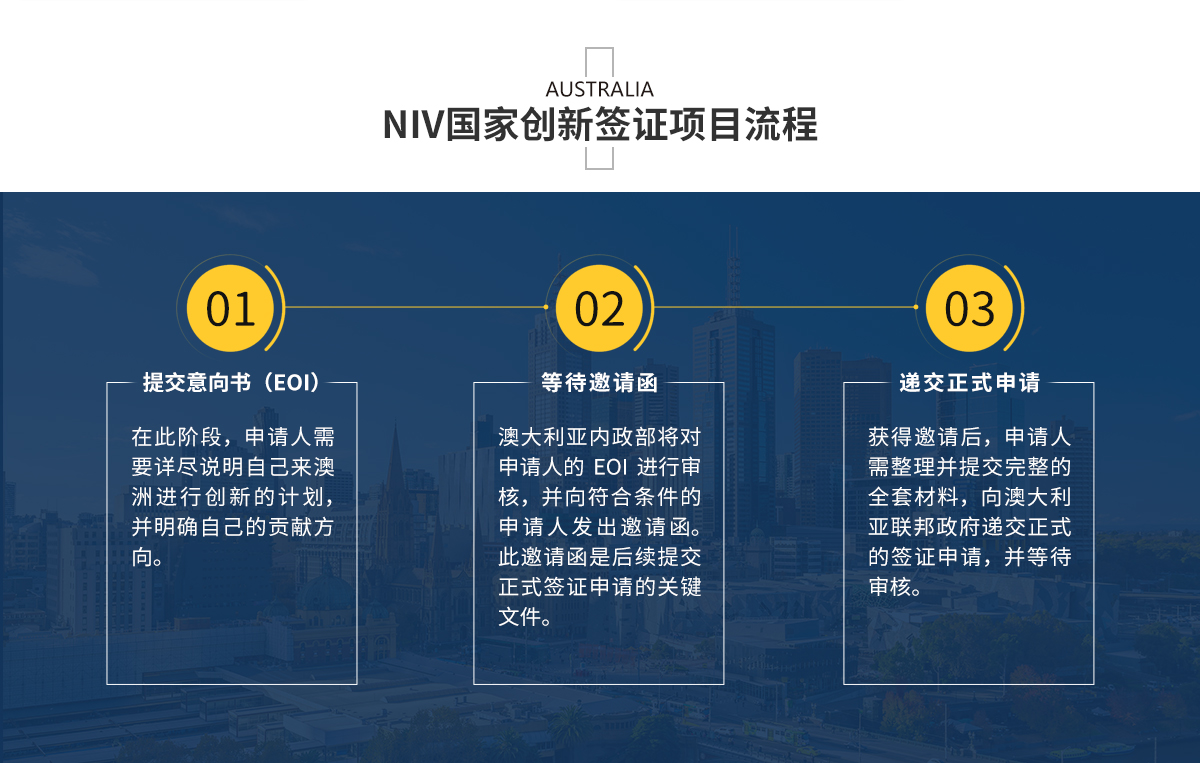 AUSTRALIA
NIV国家创新签证项目流程

01

提交意向书（EOI）

在此阶段，申请人需要详尽说明自己来澳洲进行创新的计划，并明确自己的贡献方向。

02

等待邀请函

澳大利亚内政部将对申请人的 EOI 进行审核，并向符合条件的申请人发出邀请函。此邀请函是后续提交正式签证申请的关键文件。

03

递交正式申请

获得邀请后，申请人需整理并提交完整的全套材料，向澳大利亚联邦政府递交正式的签证申请，并等待审核。